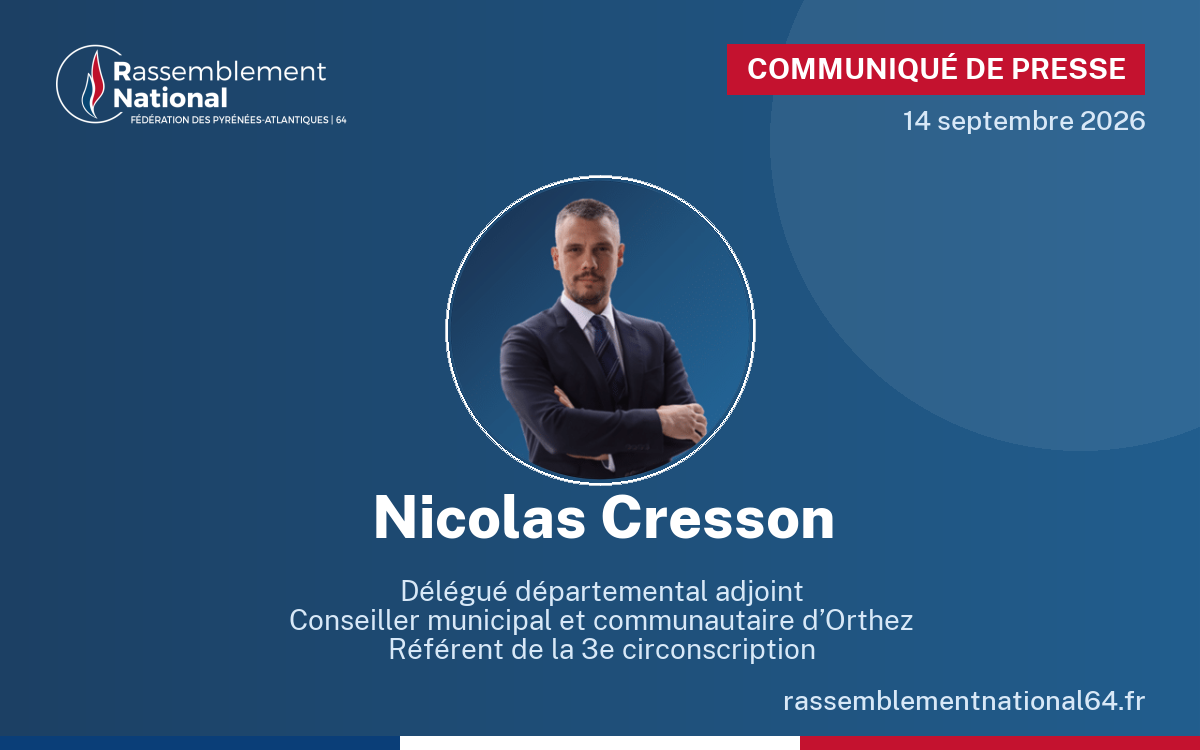 Rassemblement National
FÉDÉRATION DES PYRÉNÉES-ATLANTIQUES | 64

COMMUNIQUÉ DE PRESSE
14 septembre 2026

Nicolas Cresson

Délégué départemental adjoint
Conseiller municipal et communautaire d'Orthez
Référent de la 3e circonscription

rassemblementnational64.fr